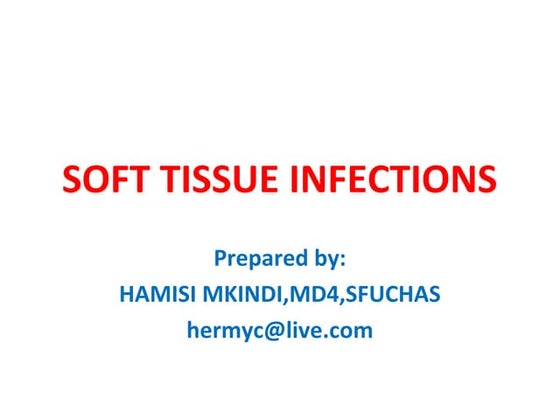 SOFT TISSUE INFECTIONS

Prepared by:
HAMISI MKINDI,MD4,SFUCHAS
hermyc@live.com